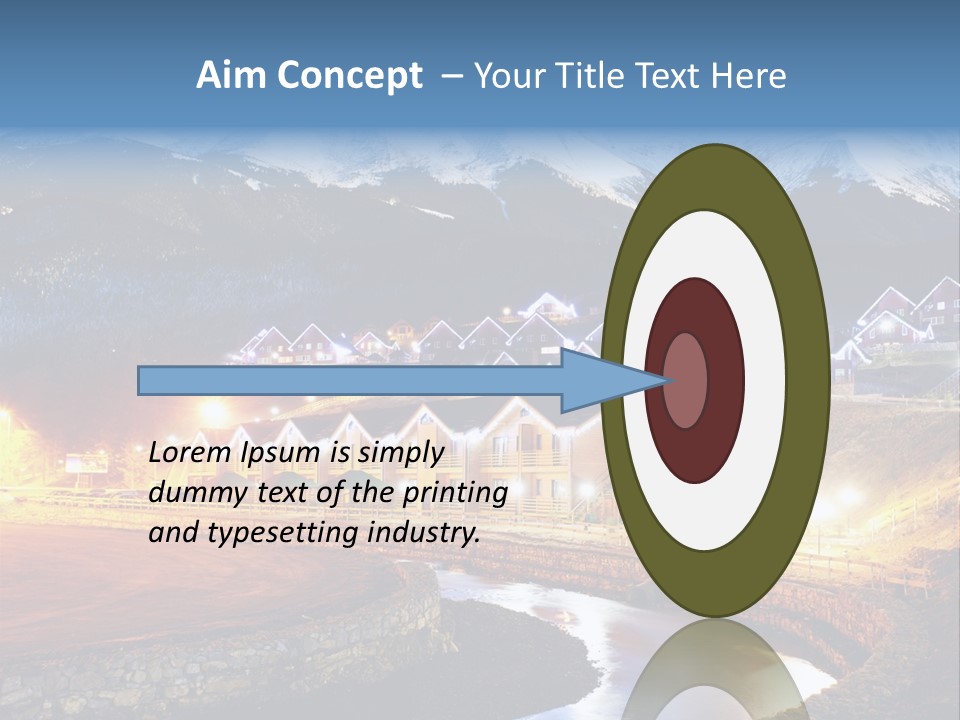 Aim Concept – Your Title Text Here

Lorem Ipsum is simply dummy text of the printing and typesetting industry.